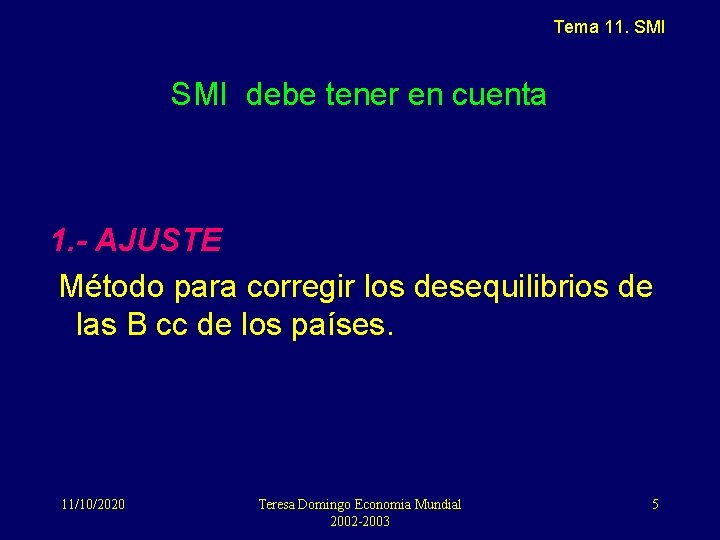 Tema 11. SMI

SMI debe tener en cuenta

1.- AJUSTE

Método para corregir los desequilibrios de las B cc de los países.

11/10/2020

Teresa Domingo Economia Mundial 2002-2003

5